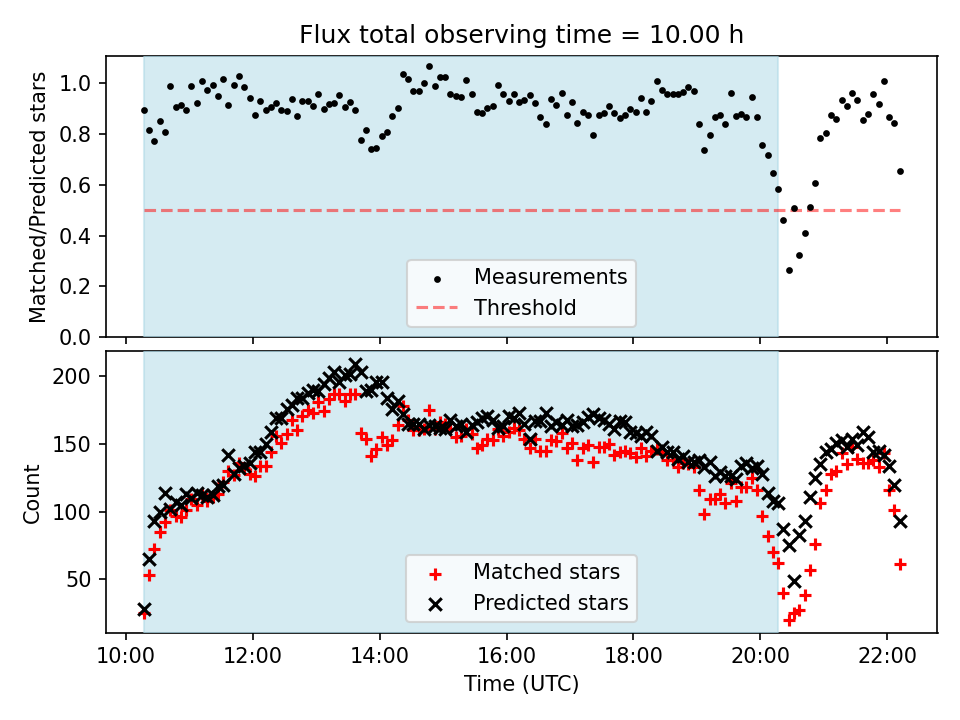 Flux total observing time = 10.00 h

Matched/Predicted stars

1.0
0.8
0.6
0.4
0.2
0.0

Measurements
Threshold

Count

200
150
100
50

Matched stars
Predicted stars

10:00
12:00
14:00
16:00
18:00
20:00
22:00

Time (UTC)